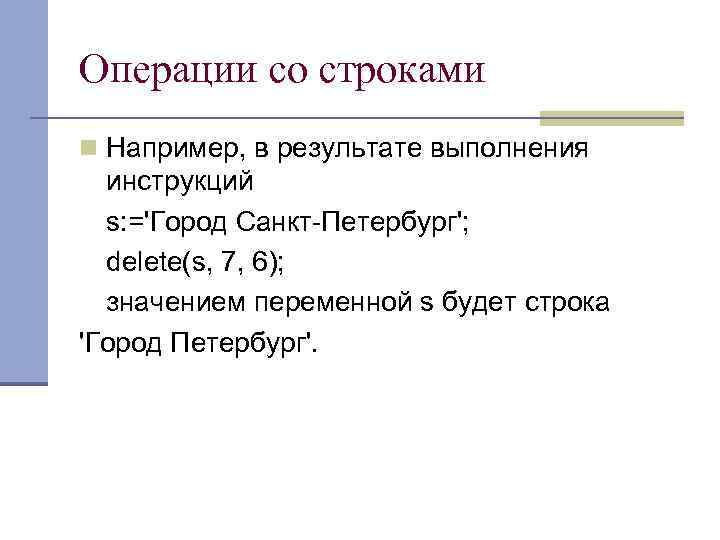 Операции со строками

Например, в результате выполнения инструкций

s:='Город Санкт-Петербург';

delete(s, 7, 6);

значением переменной s будет строка 'Город Петербург'.